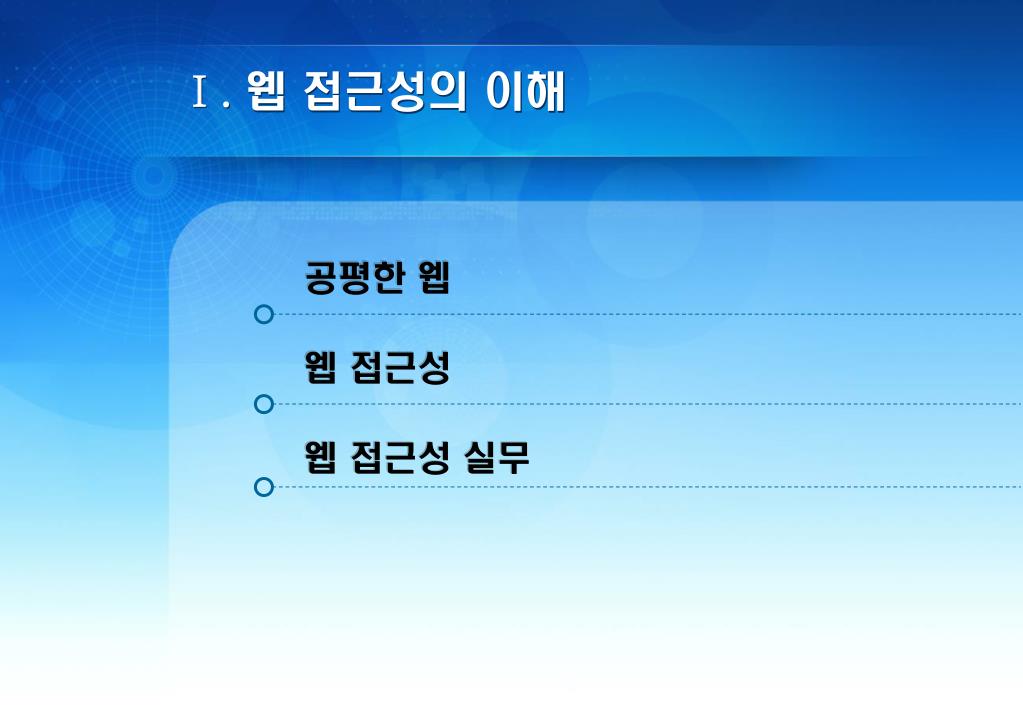 Ⅰ. 웹 접근성의 이해

공평한 웹

웹 접근성

웹 접근성 실무